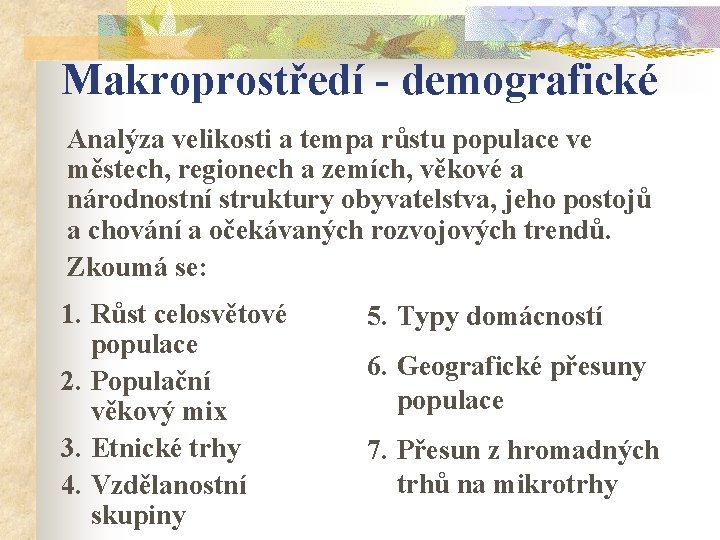 Makroprostředí - demografické

Analýza velikosti a tempa růstu populace ve městech, regionech a zemích, věkové a národnostní struktury obyvatelstva, jeho postojů a chování a očekávaných rozvojových trendů.

Zkoumá se:

1. Růst celosvětové populace
2. Populační věkový mix
3. Etnické trhy
4. Vzdělanostní skupiny

5. Typy domácností
6. Geografické přesuny populace
7. Přesun z hromadných trhů na mikrotrhy